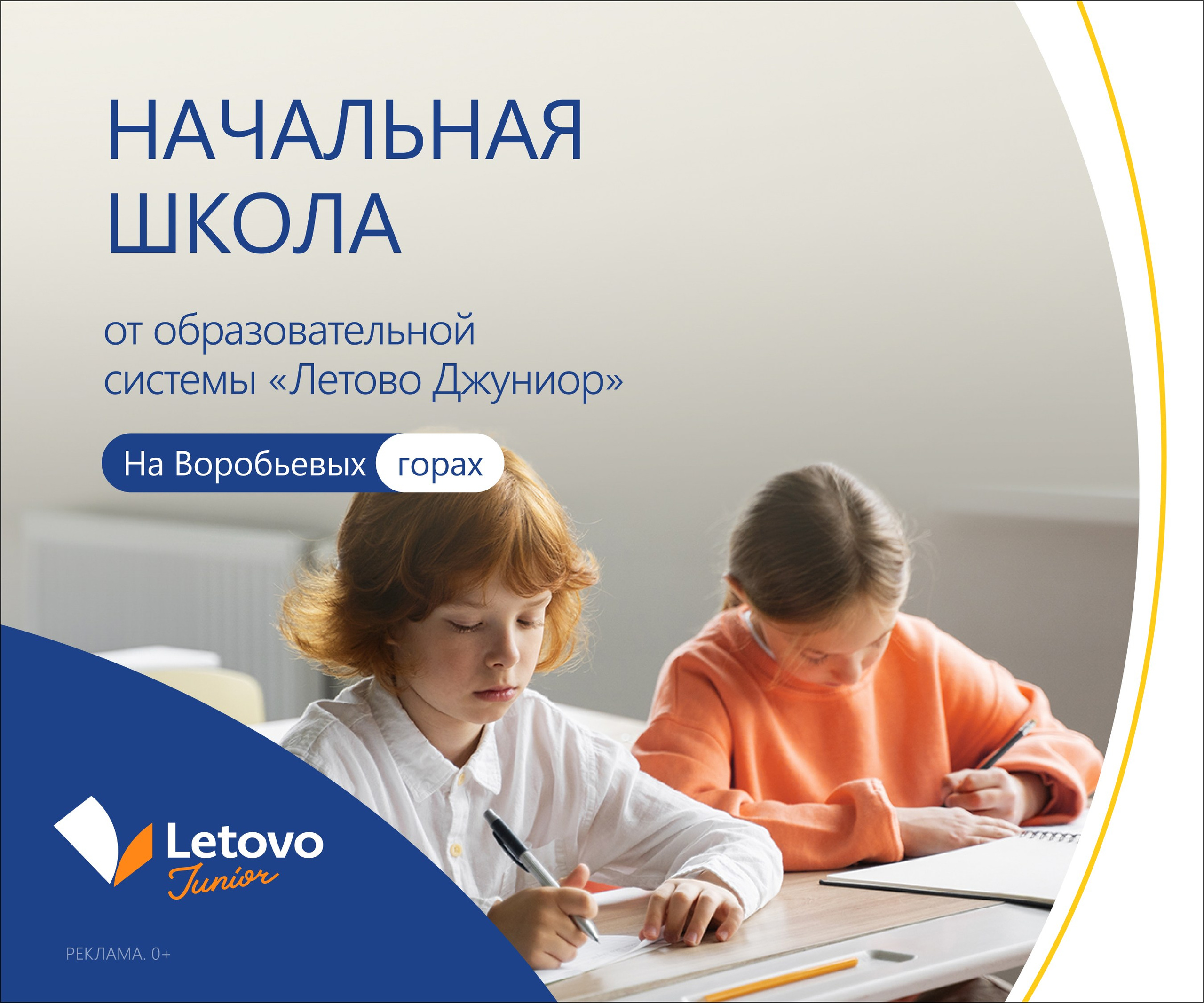 НАЧАЛЬНАЯ ШКОЛА

от образовательной системы «Летово Джуниор»

На Воробьевых горах

Letovo
Junior

РЕКЛАМА. 0+